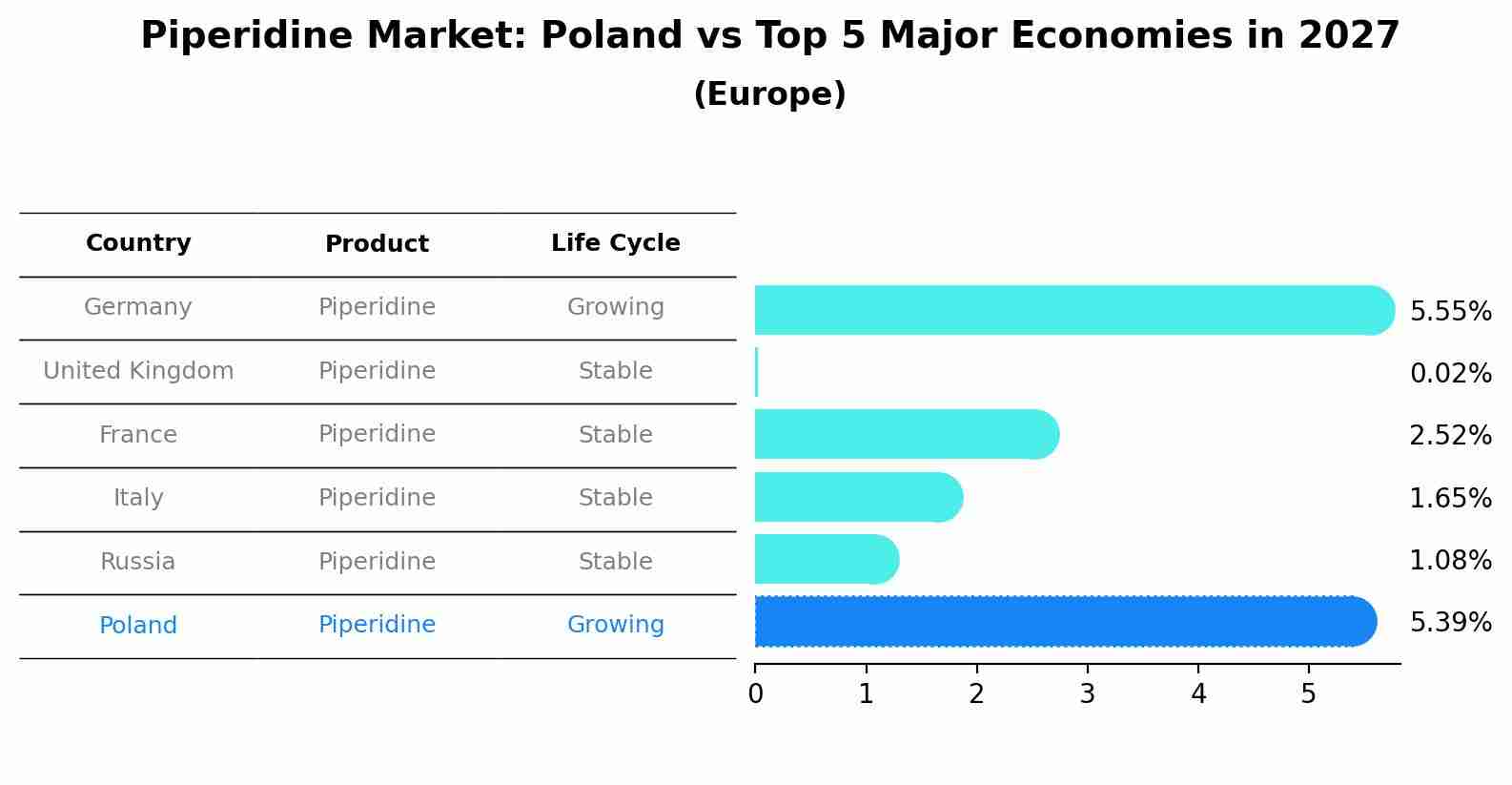 Piperidine Market: Poland vs Top 5 Major Economies in 2027
(Europe)

| Country | Product | Life Cycle | |
|---|---|---|---|
| Germany | Piperidine | Growing | 5.55% |
| United Kingdom | Piperidine | Stable | 0.02% |
| France | Piperidine | Stable | 2.52% |
| Italy | Piperidine | Stable | 1.65% |
| Russia | Piperidine | Stable | 1.08% |
| Poland | Piperidine | Growing | 5.39% |

0 1 2 3 4 5